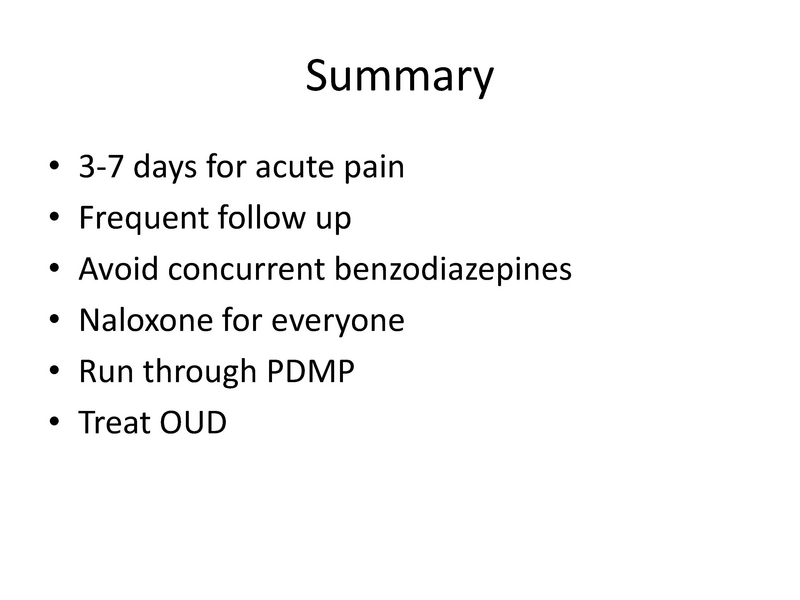 Summary

• 3-7 days for acute pain
• Frequent follow up
• Avoid concurrent benzodiazepines
• Naloxone for everyone
• Run through PDMP
• Treat OUD